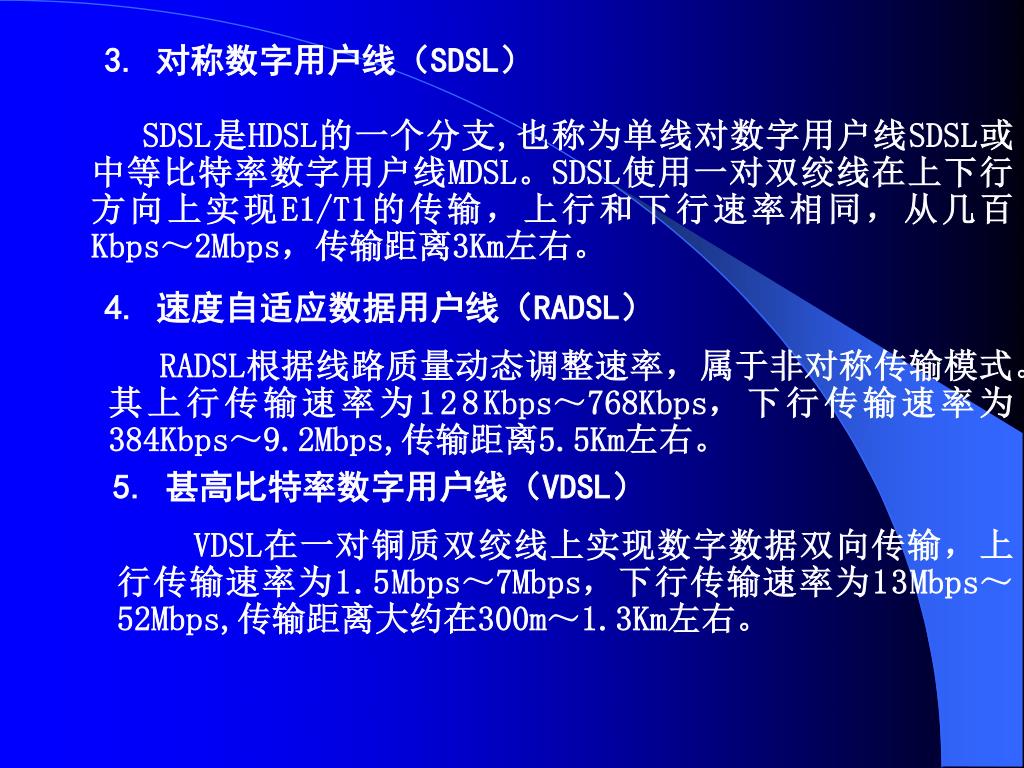 3. 对称数字用户线（SDSL）

SDSL是HDSL的一个分支,也称为单线对数字用户线SDSL或中等比特率数字用户线MDSL。SDSL使用一对双绞线在上下行方向上实现E1/T1的传输，上行和下行速率相同，从几百Kbps～2Mbps，传输距离3Km左右。

4. 速度自适应数据用户线（RADSL）

RADSL根据线路质量动态调整速率，属于非对称传输模式。其上行传输速率为128Kbps～768Kbps，下行传输速率为384Kbps～9.2Mbps,传输距离5.5Km左右。

5. 甚高比特率数字用户线（VDSL）

VDSL在一对铜质双绞线上实现数字数据双向传输，上行传输速率为1.5Mbps～7Mbps，下行传输速率为13Mbps～52Mbps,传输距离大约在300m～1.3Km左右。